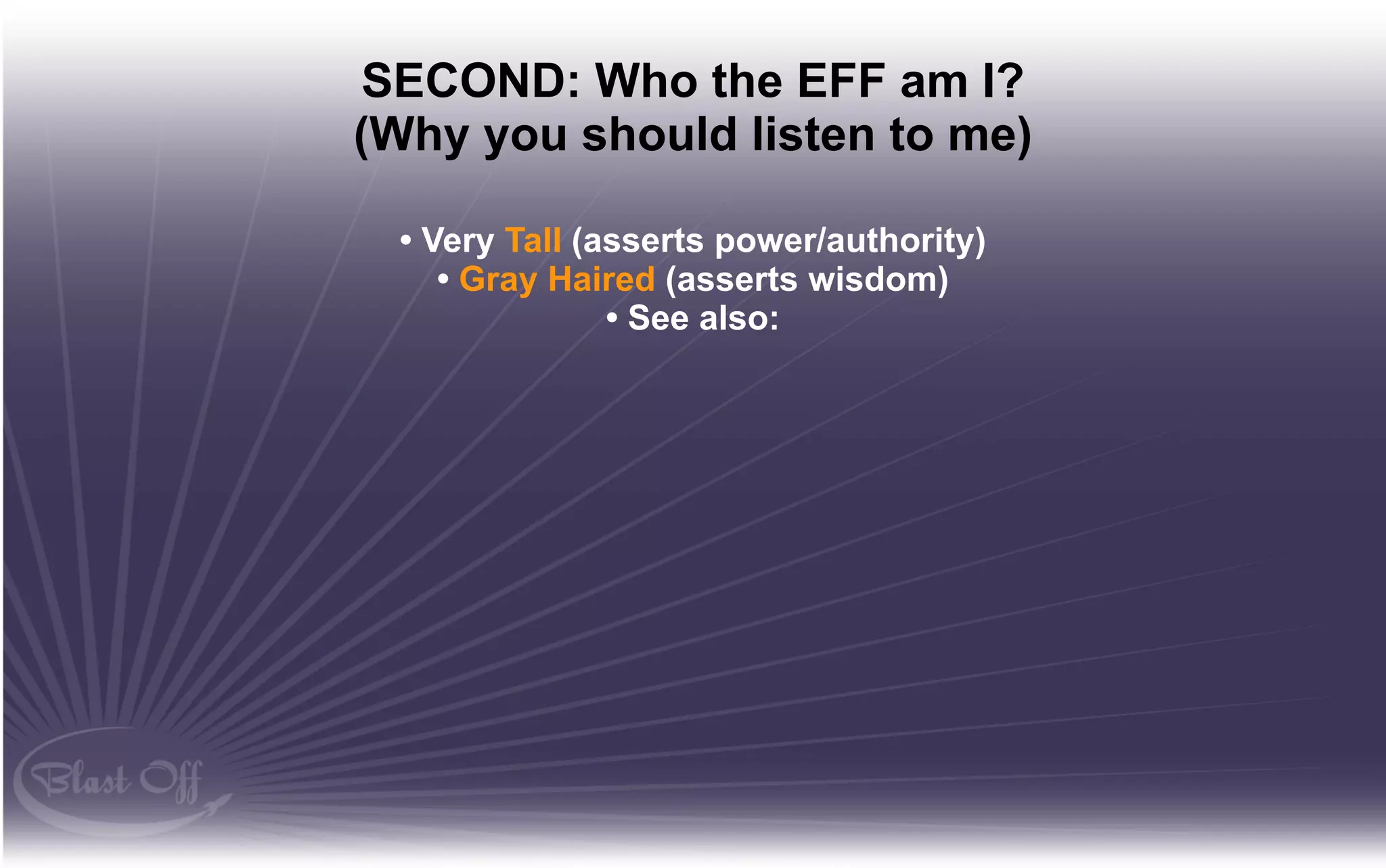 SECOND: Who the EFF am I?
(Why you should listen to me)

• Very Tall (asserts power/authority)
• Gray Haired (asserts wisdom)
• See also:

Blast Off